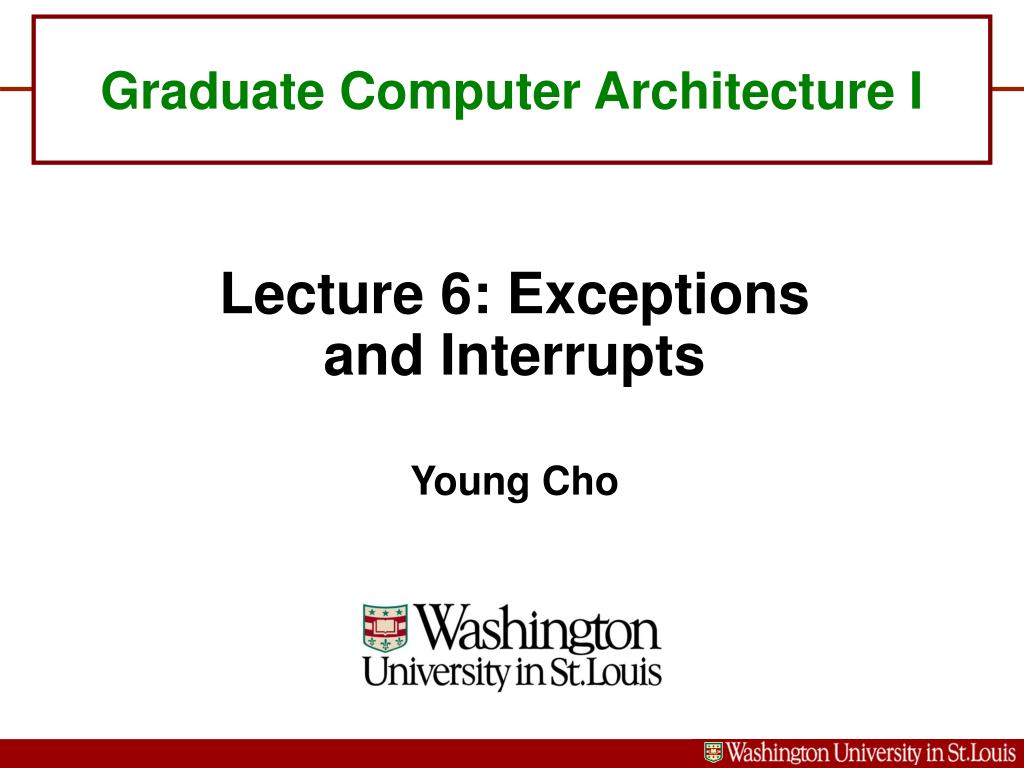 Graduate Computer Architecture I

Lecture 6: Exceptions and Interrupts

Young Cho

Washington University in St.Louis

Washington University in St.Louis